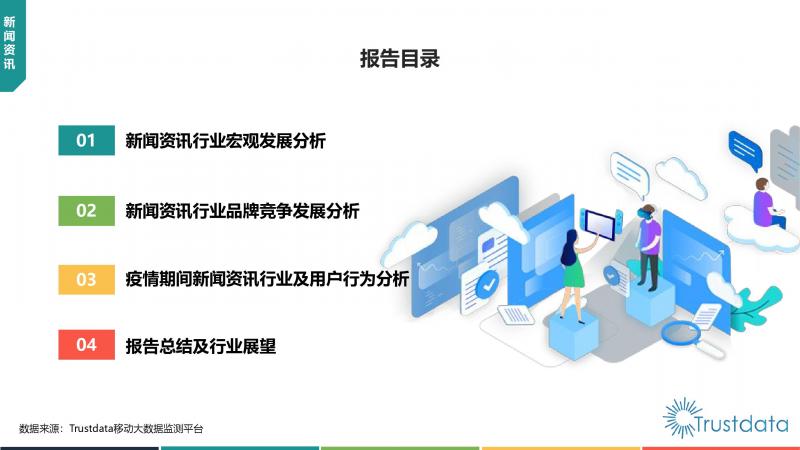 新闻资讯

报告目录

01 新闻资讯行业宏观发展分析

02 新闻资讯行业品牌竞争发展分析

03 疫情期间新闻资讯行业及用户行为分析

04 报告总结及行业展望

数据来源：Trustdata移动大数据监测平台

Trustdata